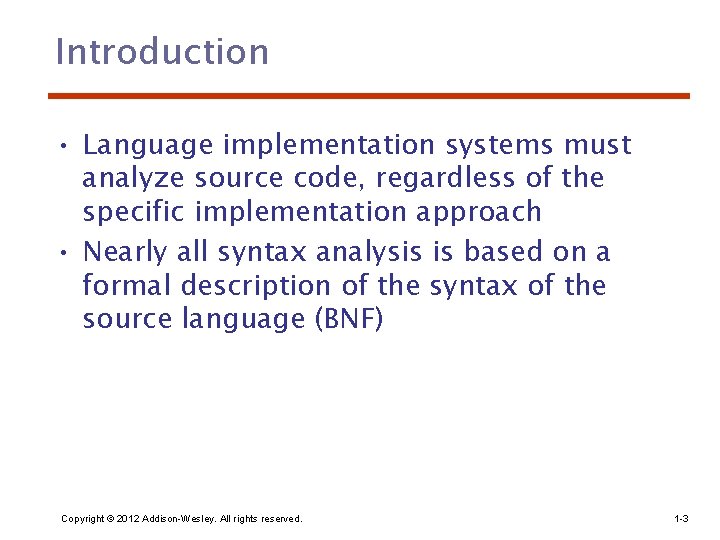 Introduction

• Language implementation systems must analyze source code, regardless of the specific implementation approach
• Nearly all syntax analysis is based on a formal description of the syntax of the source language (BNF)

Copyright © 2012 Addison-Wesley. All rights reserved.

1-3